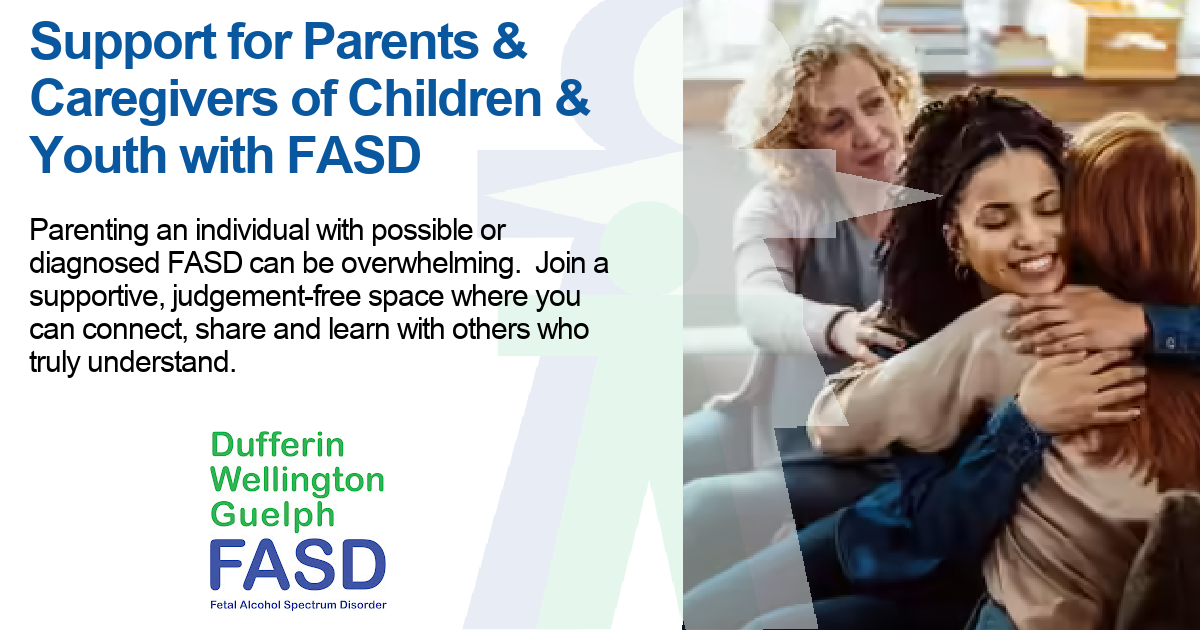 Support for Parents & Caregivers of Children & Youth with FASD

Parenting an individual with possible or diagnosed FASD can be overwhelming. Join a supportive, judgement-free space where you can connect, share and learn with others who truly understand.

Dufferin
Wellington
Guelph
FASD
Fetal Alcohol Spectrum Disorder